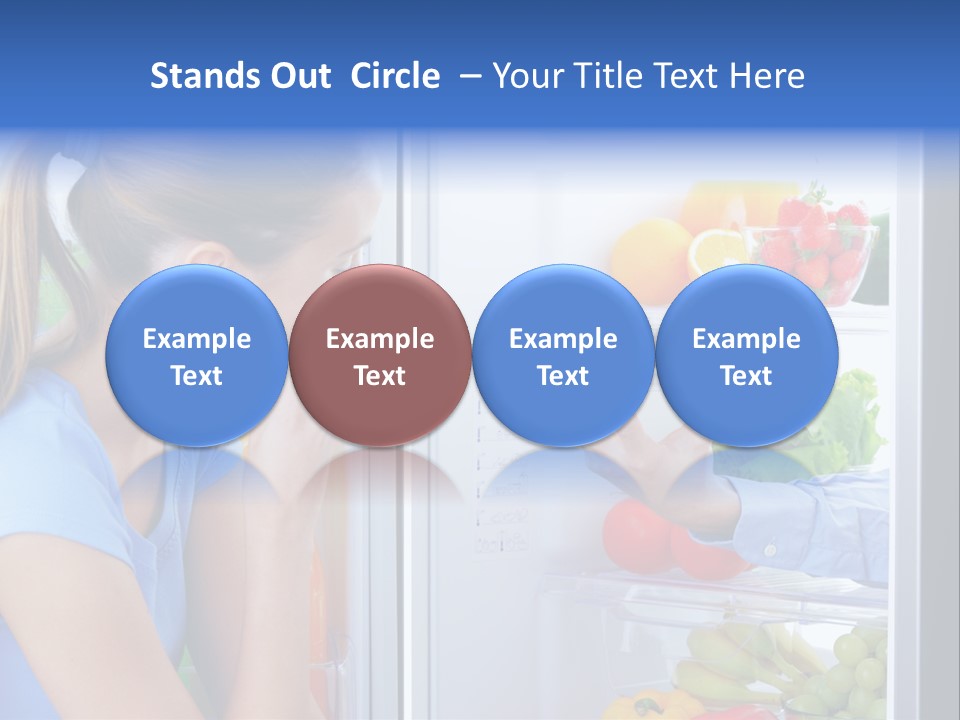 Stands Out Circle – Your Title Text Here

Example Text

Example Text

Example Text

Example Text